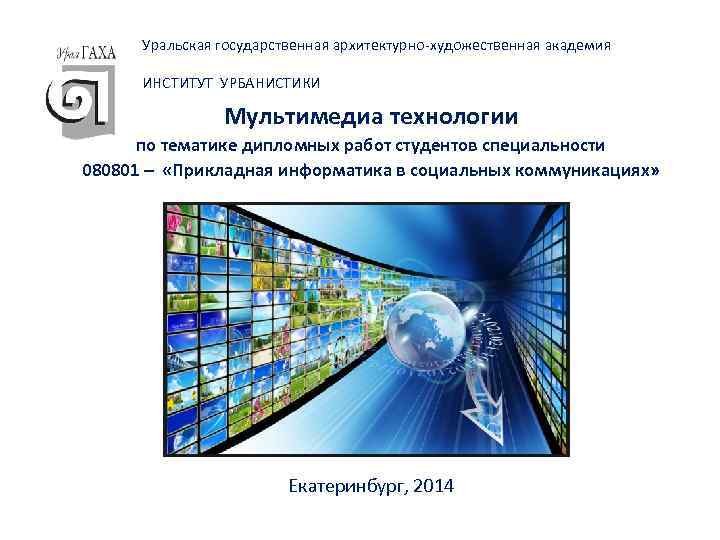 УралГАХА

Уральская государственная архитектурно-художественная академия

ИНСТИТУТ УРБАНИСТИКИ

Мультимедиа технологии

по тематике дипломных работ студентов специальности 080801 – «Прикладная информатика в социальных коммуникациях»

Екатеринбург, 2014